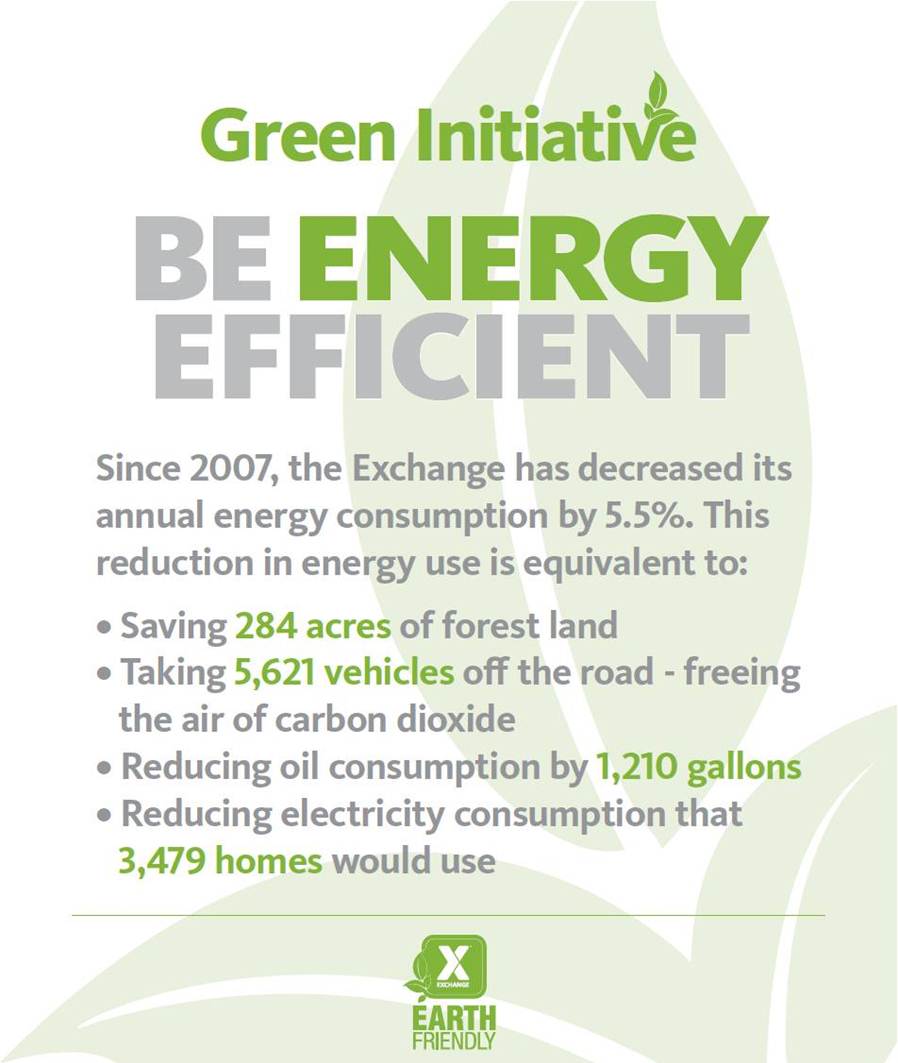 Green Initiative

BE ENERGY EFFICIENT

Since 2007, the Exchange has decreased its annual energy consumption by 5.5%. This reduction in energy use is equivalent to:

• Saving 284 acres of forest land
• Taking 5,621 vehicles off the road - freeing the air of carbon dioxide
• Reducing oil consumption by 1,210 gallons
• Reducing electricity consumption that 3,479 homes would use

X
EXCHANGE
EARTH FRIENDLY